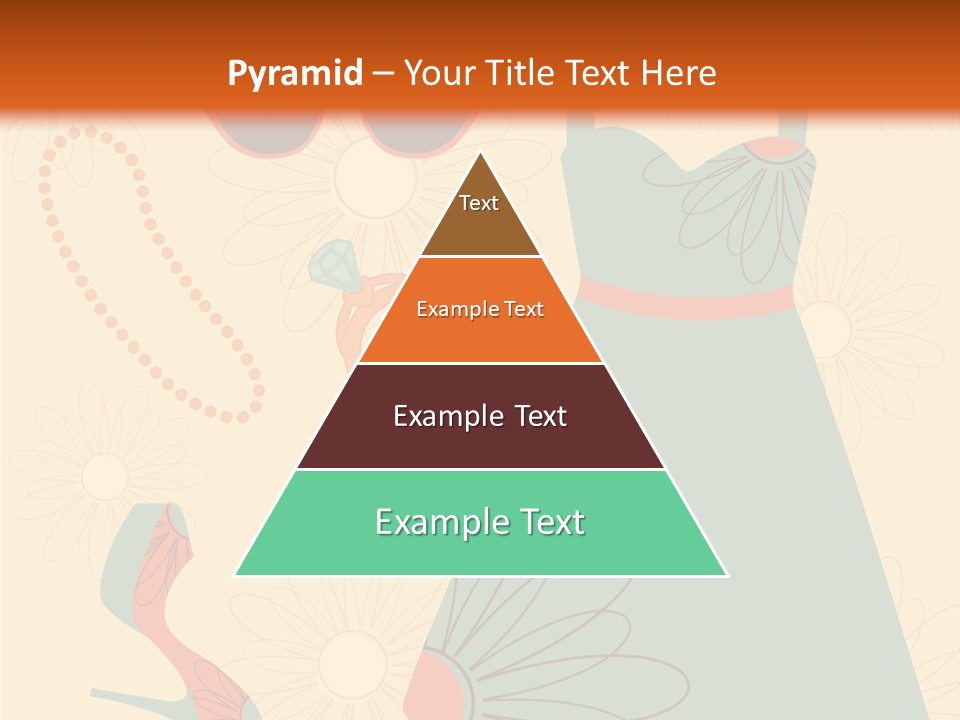 Pyramid – Your Title Text Here

Text

Example Text

Example Text

Example Text